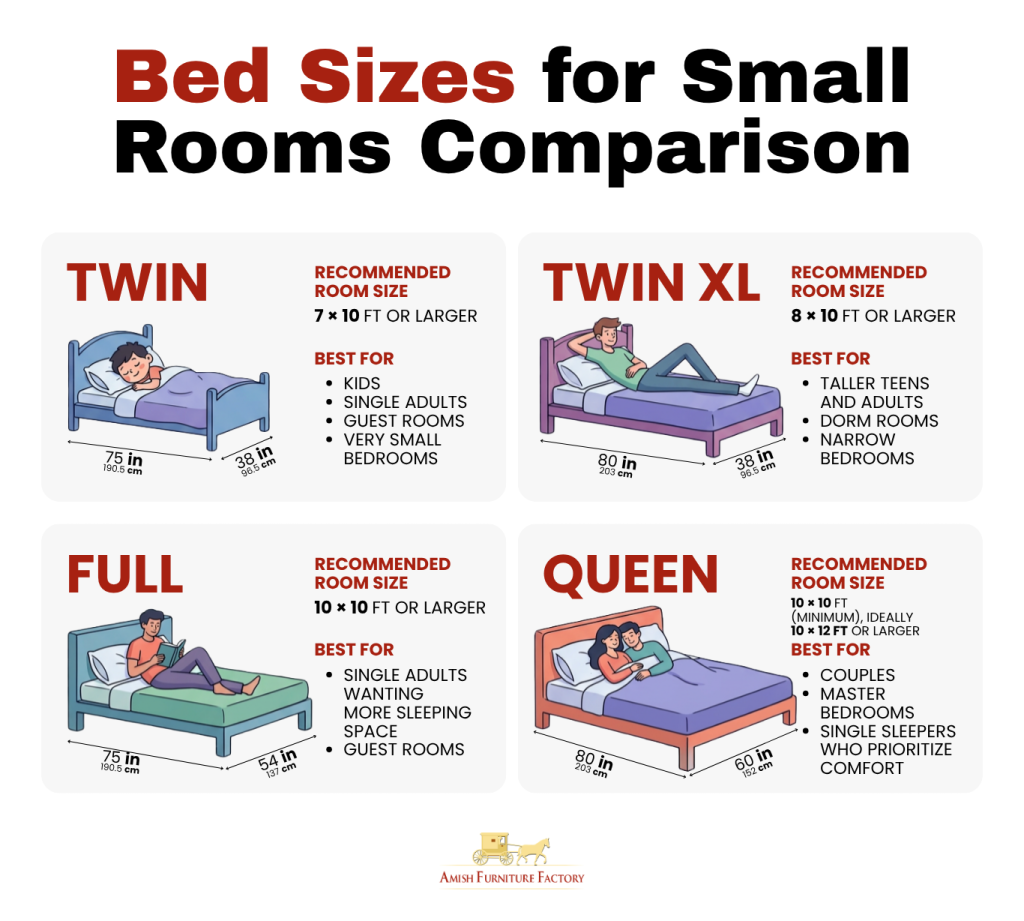 Bed Sizes for Small Rooms Comparison

TWIN

75 in
190.5 cm

38 in
96.5 cm

RECOMMENDED ROOM SIZE
7 × 10 FT OR LARGER

BEST FOR
- KIDS
- SINGLE ADULTS
- GUEST ROOMS
- VERY SMALL BEDROOMS

TWIN XL

80 in
203 cm

38 in
96.5 cm

RECOMMENDED ROOM SIZE
8 × 10 FT OR LARGER

BEST FOR
- TALLER TEENS AND ADULTS
- DORM ROOMS
- NARROW BEDROOMS

FULL

75 in
190.5 cm

54 in
137 cm

RECOMMENDED ROOM SIZE
10 × 10 FT OR LARGER

BEST FOR
- SINGLE ADULTS WANTING MORE SLEEPING SPACE
- GUEST ROOMS

QUEEN

80 in
203 cm

60 in
152 cm

RECOMMENDED ROOM SIZE
10 × 10 FT (MINIMUM), IDEALLY 10 × 12 FT OR LARGER

BEST FOR
- COUPLES
- MASTER BEDROOMS
- SINGLE SLEEPERS WHO PRIORITIZE COMFORT

AMISH FURNITURE FACTORY